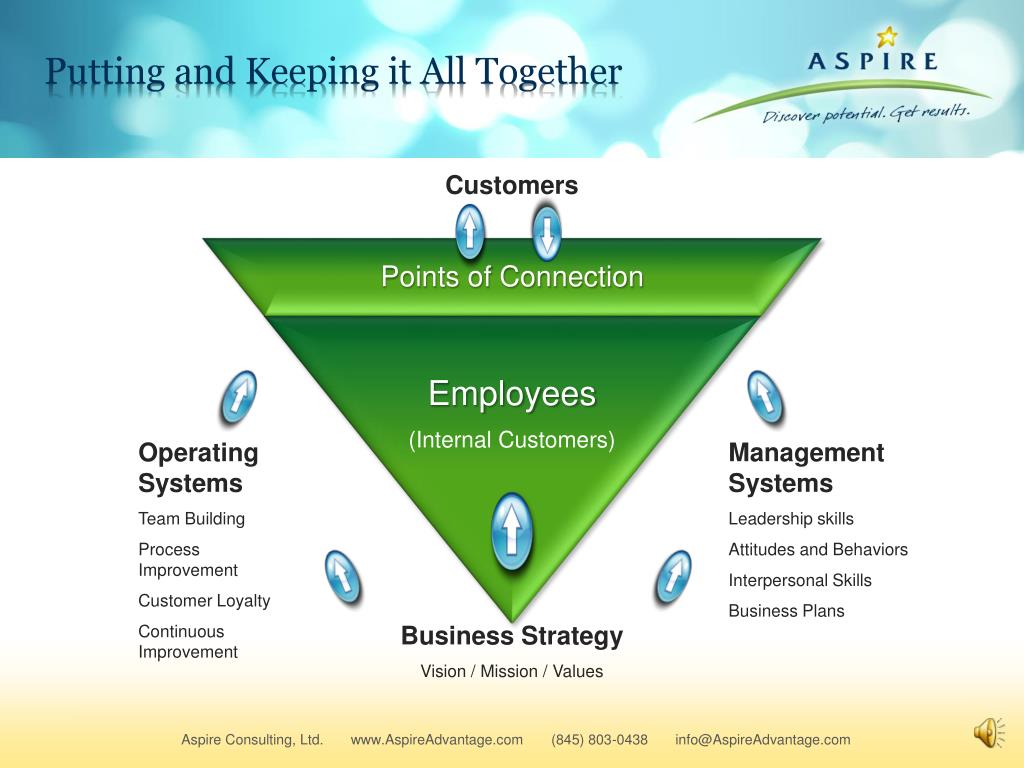 Putting and Keeping it All Together

ASPIRE
Discover potential. Get results.

Customers

Points of Connection

Employees

(Internal Customers)

Operating Systems

Team Building

Process Improvement

Customer Loyalty

Continuous Improvement

Management Systems

Leadership skills

Attitudes and Behaviors

Interpersonal Skills

Business Plans

Business Strategy

Vision / Mission / Values

Aspire Consulting, Ltd. www.AspireAdvantage.com (845) 803-0438 info@AspireAdvantage.com